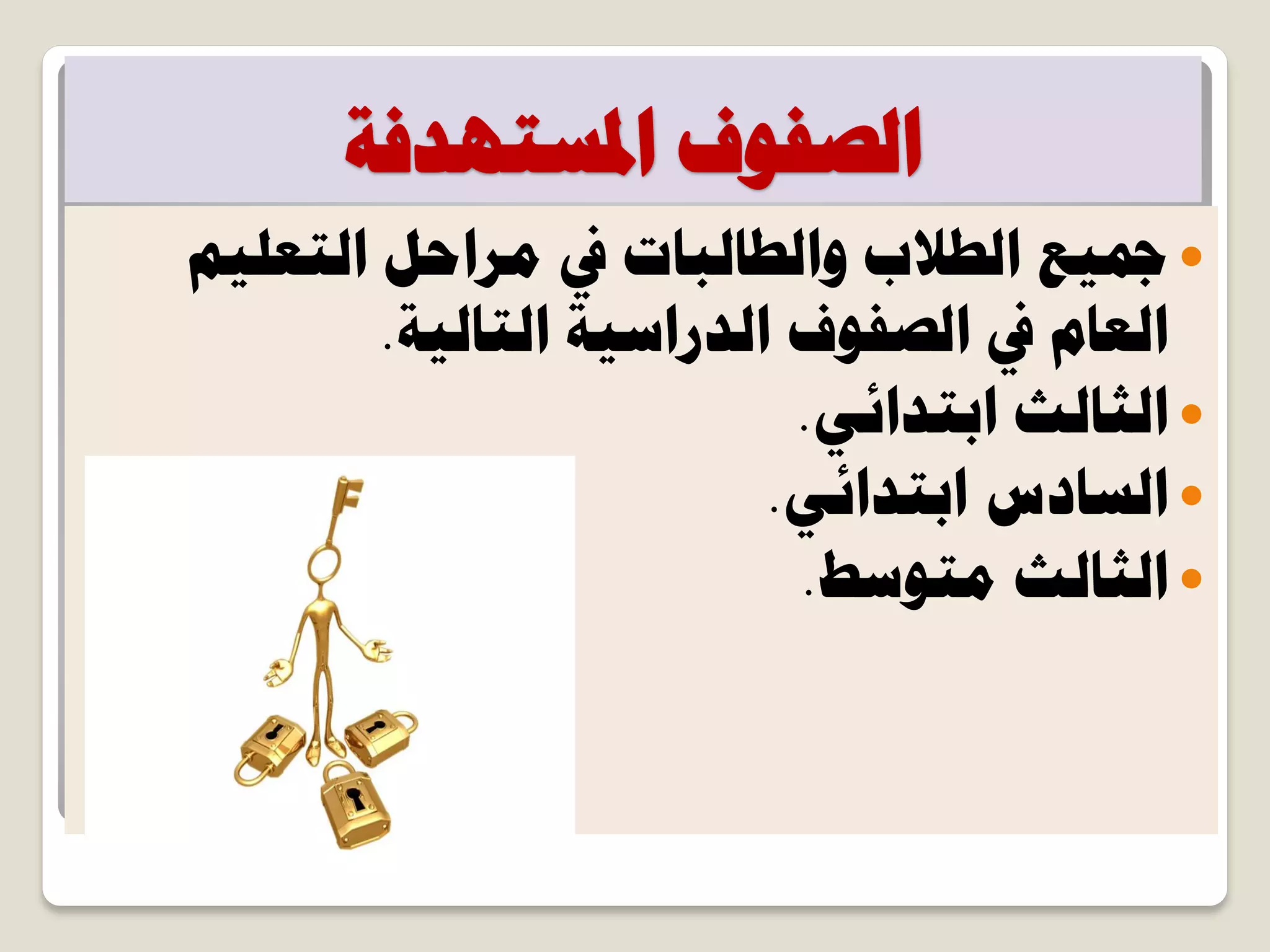 الصفوف المستهدفة

• جميع الطلاب والطالبات في مراحل التعليم العام في الصفوف الدراسية التالية.
• الثالث ابتدائي.
• السادس ابتدائي.
• الثالث متوسط.